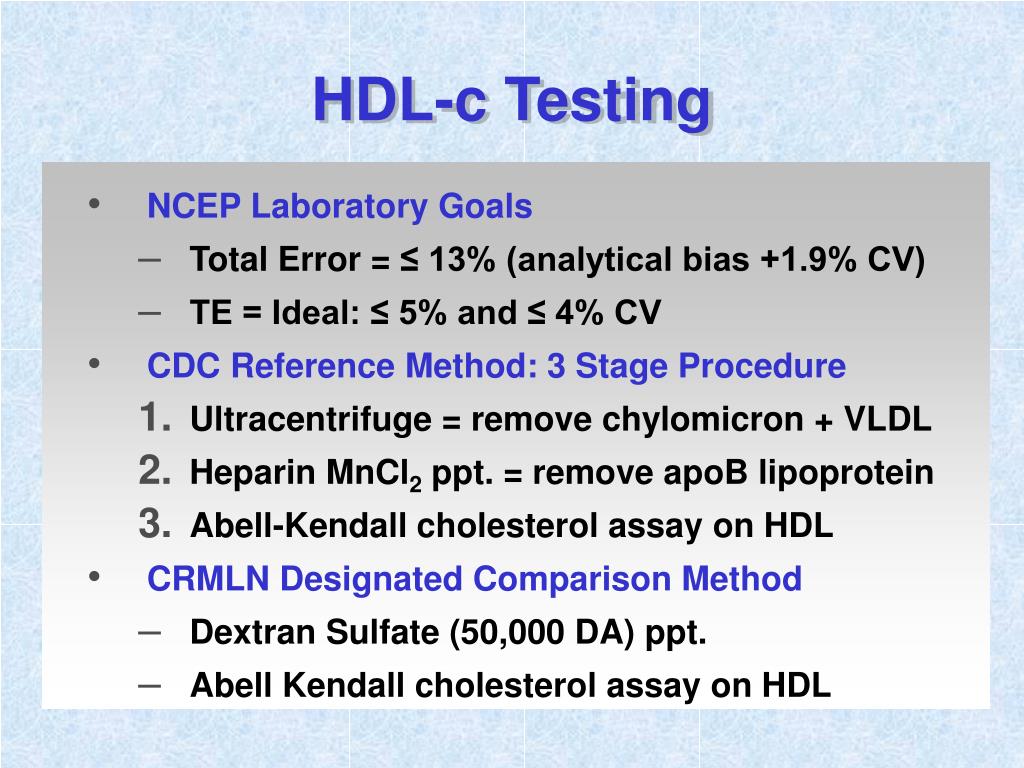 HDL-c Testing

• NCEP Laboratory Goals
– Total Error = ≤ 13% (analytical bias +1.9% CV)
– TE = Ideal: ≤ 5% and ≤ 4% CV
• CDC Reference Method: 3 Stage Procedure
1. Ultracentrifuge = remove chylomicron + VLDL
2. Heparin $MnCl_2$ ppt. = remove apoB lipoprotein
3. Abell-Kendall cholesterol assay on HDL
• CRMLN Designated Comparison Method
– Dextran Sulfate (50,000 DA) ppt.
– Abell Kendall cholesterol assay on HDL